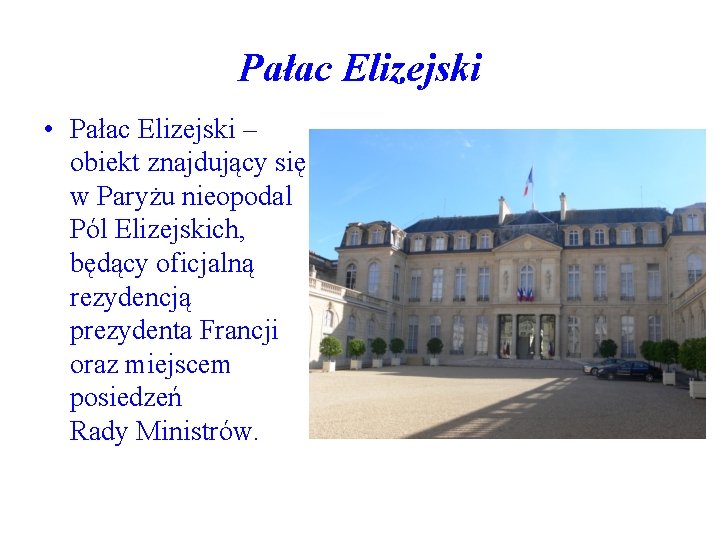 Pałac Elizejski

• Pałac Elizejski – obiekt znajdujący się w Paryżu nieopodal Pól Elizejskich, będący oficjalną rezydencją prezydenta Francji oraz miejscem posiedzeń Rady Ministrów.